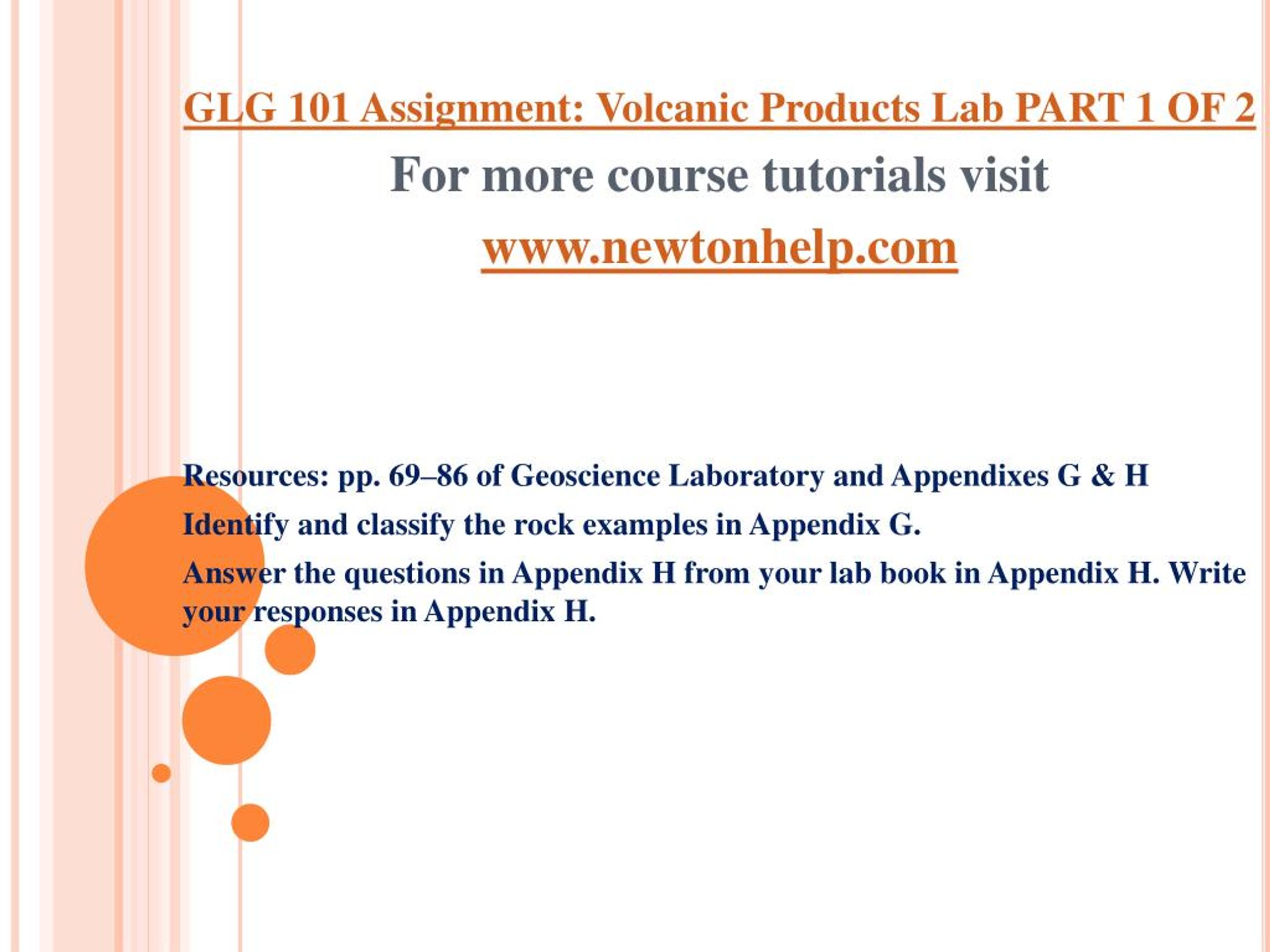 GLG 101 Assignment: Volcanic Products Lab PART 1 OF 2

For more course tutorials visit

www.newtonhelp.com

Resources: pp. 69–86 of Geoscience Laboratory and Appendixes G & H

Identify and classify the rock examples in Appendix G.

Answer the questions in Appendix H from your lab book in Appendix H. Write your responses in Appendix H.